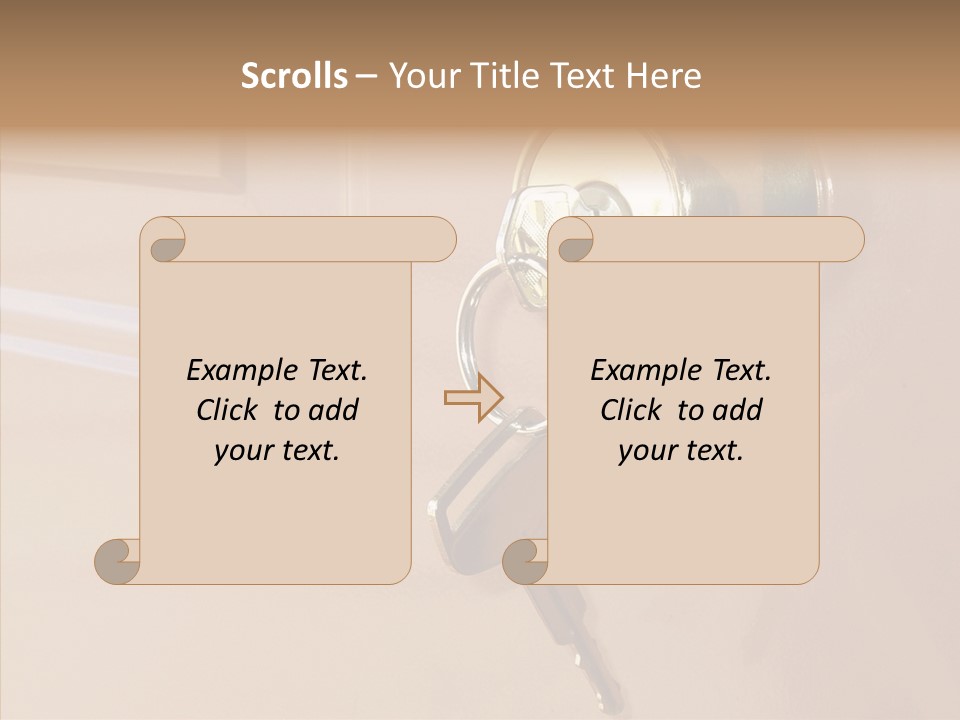 Scrolls – Your Title Text Here

Example Text. Click to add your text.

Example Text. Click to add your text.